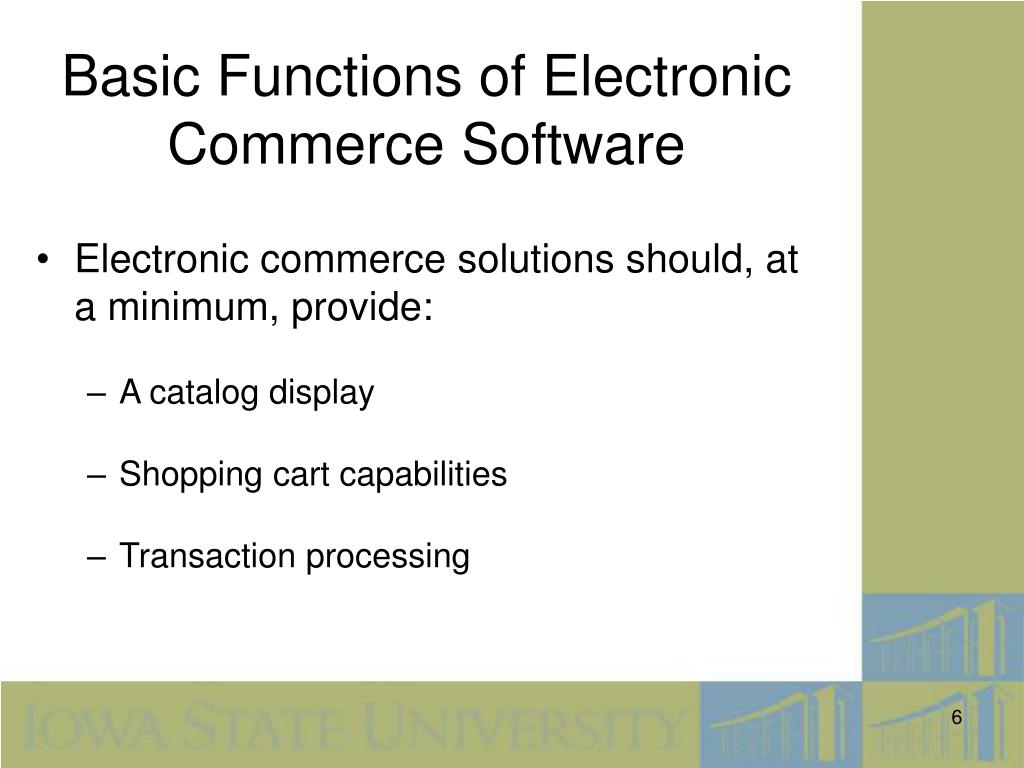 Basic Functions of Electronic Commerce Software

• Electronic commerce solutions should, at a minimum, provide:

– A catalog display

– Shopping cart capabilities

– Transaction processing

IOWA STATE UNIVERSITY

6